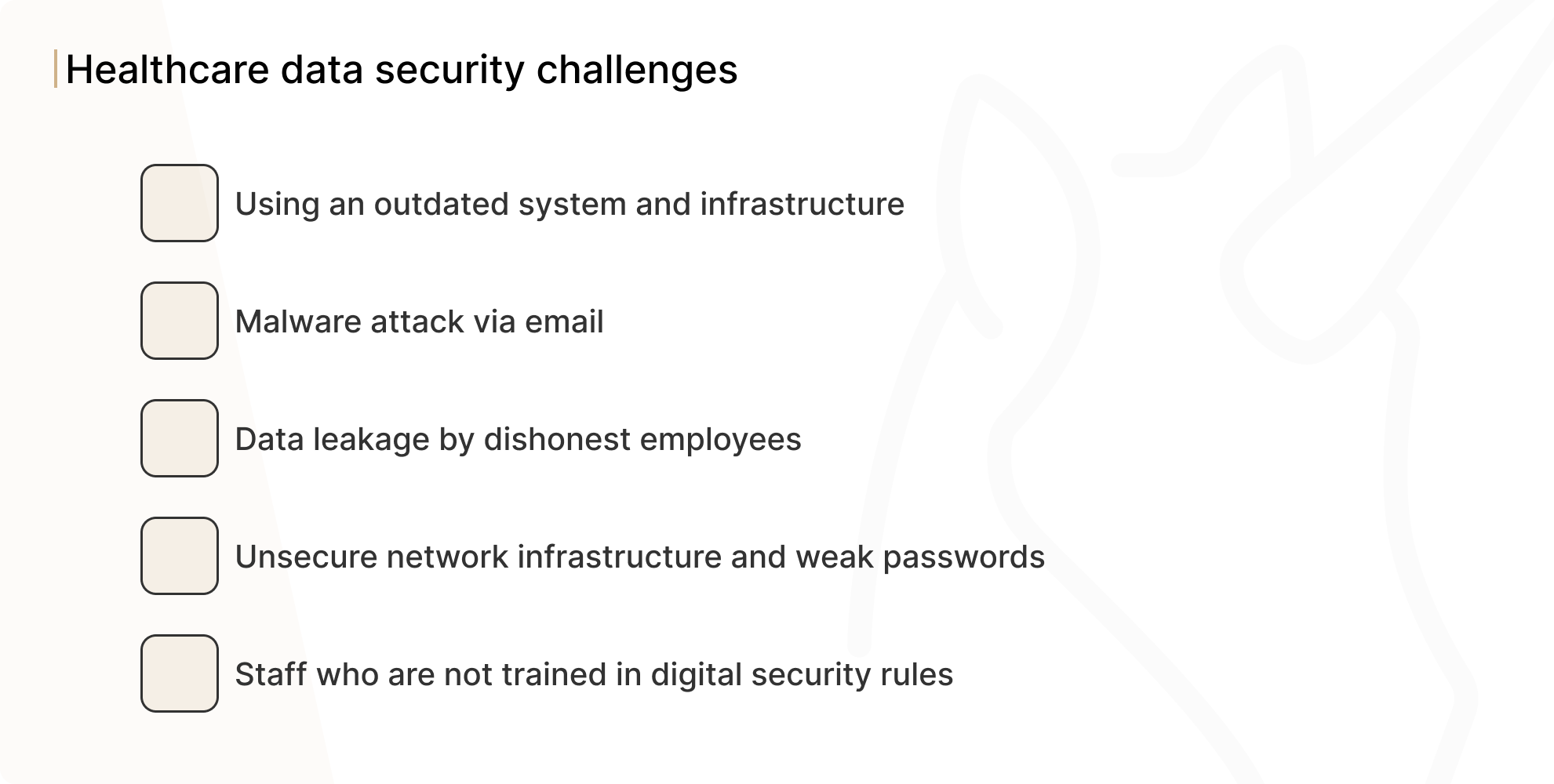 Healthcare data security challenges

Using an outdated system and infrastructure

Malware attack via email

Data leakage by dishonest employees

Unsecure network infrastructure and weak passwords

Staff who are not trained in digital security rules